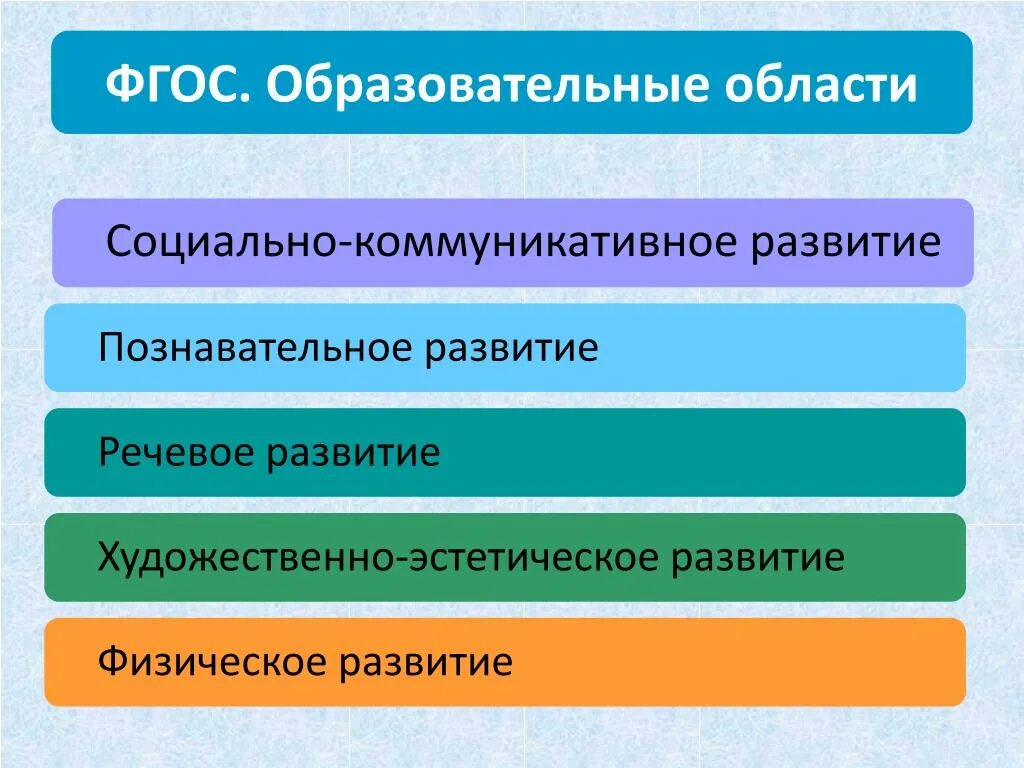 ФГОС. Образовательные области

Социально-коммуникативное развитие

Познавательное развитие

Речевое развитие

Художественно-эстетическое развитие

Физическое развитие